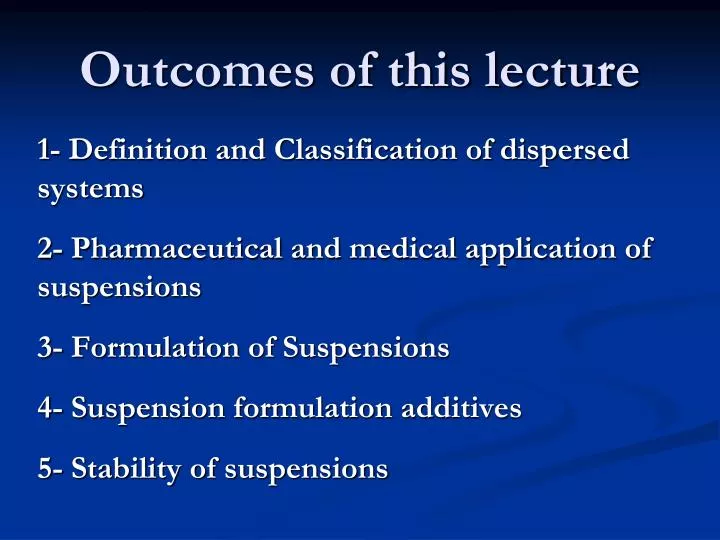 Outcomes of this lecture

1- Definition and Classification of dispersed systems

2- Pharmaceutical and medical application of suspensions

3- Formulation of Suspensions

4- Suspension formulation additives

5- Stability of suspensions